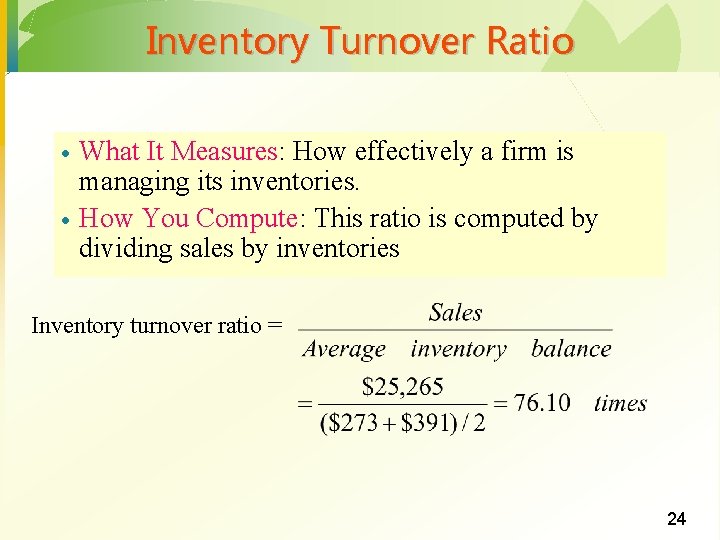 Inventory Turnover Ratio

• What It Measures: How effectively a firm is managing its inventories.
• How You Compute: This ratio is computed by dividing sales by inventories

Inventory turnover ratio = $\frac{Sales}{Average \quad inventory \quad balance}$

$= \frac{\$25,265}{(\$273 + \$391)/2} = 76.10 \quad times$

24